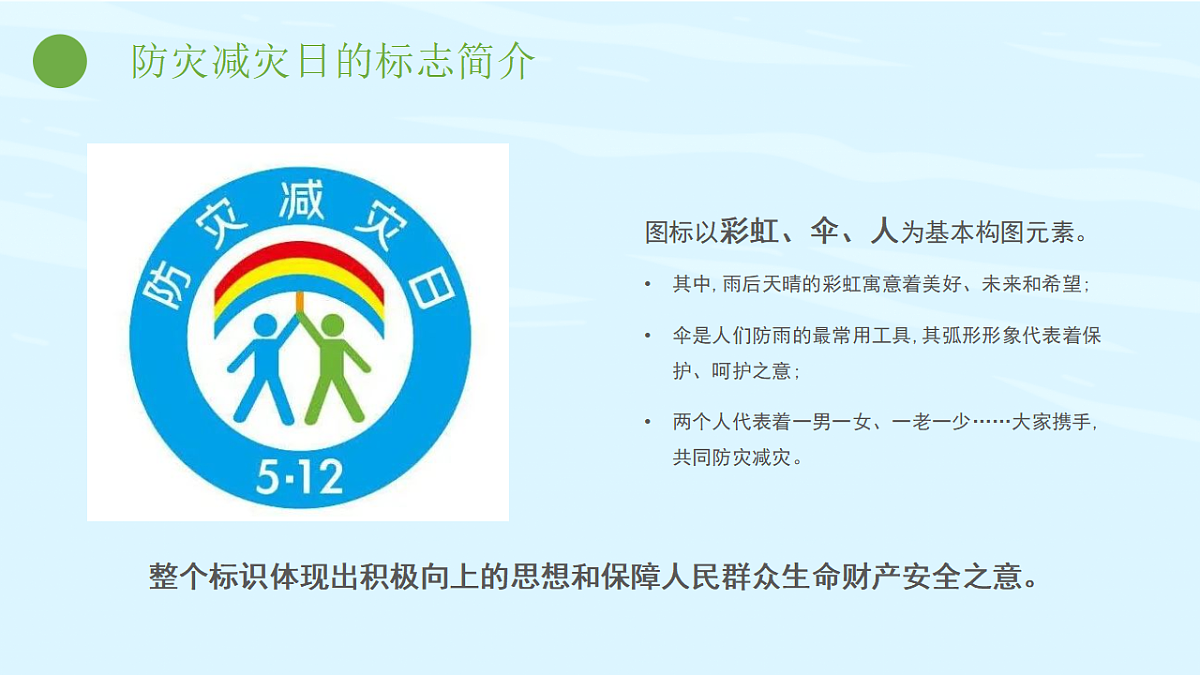 防灾减灾日的标志简介

防灾减灾日

5·12

图标以彩虹、伞、人为基本构图元素。

• 其中，雨后天晴的彩虹寓意着美好、未来和希望；

• 伞是人们防雨的最常用工具，其弧形形象代表着保护、呵护之意；

• 两个人代表着一男一女、一老一少……大家携手，共同防灾减灾。

整个标识体现出积极向上的思想和保障人民群众生命财产安全之意。